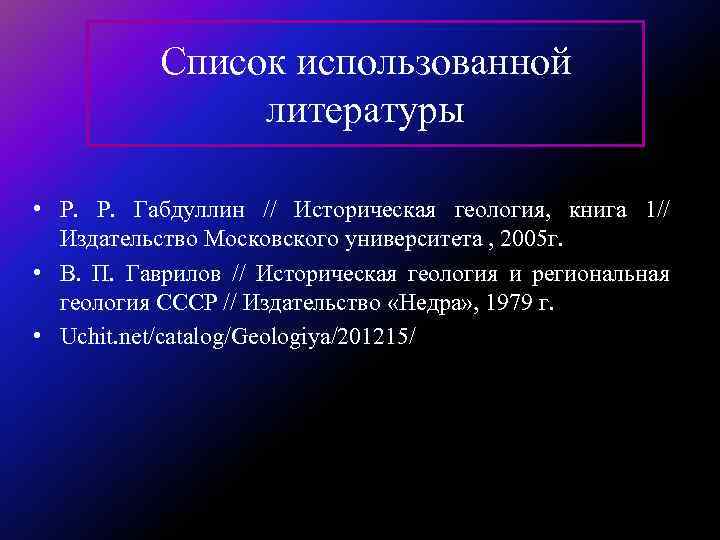 Список использованной литературы

• Р. Р. Габдуллин // Историческая геология, книга 1// Издательство Московского университета , 2005г.
• В. П. Гаврилов // Историческая геология и региональная геология СССР // Издательство «Недра», 1979 г.
• Uchit.net/catalog/Geologiya/201215/